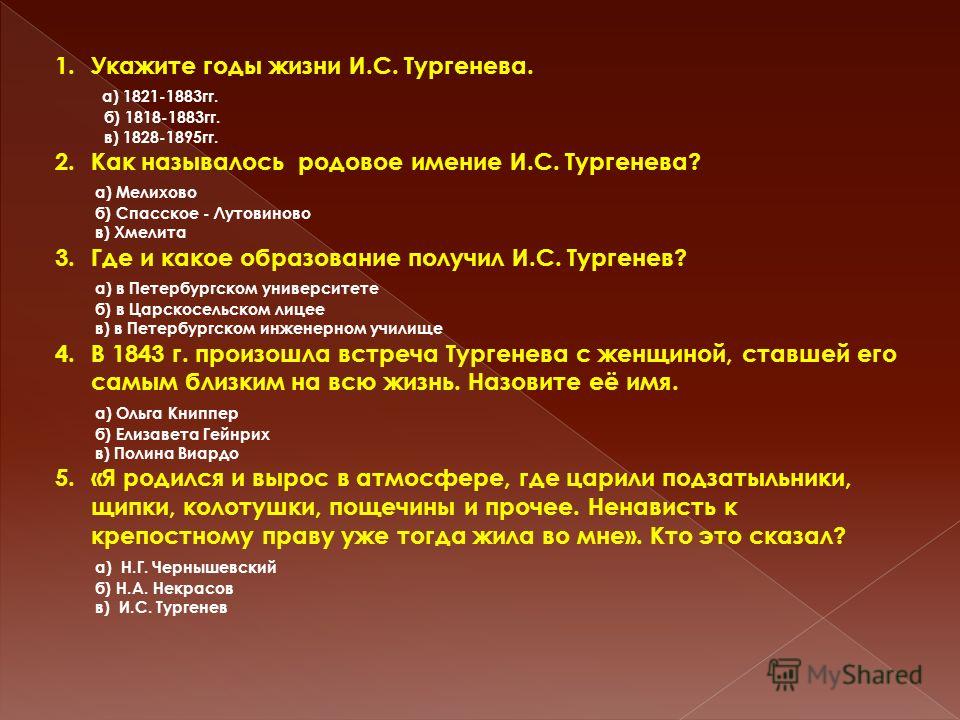 1. Укажите годы жизни И.С. Тургенева.
а) 1821-1883гг.
б) 1818-1883гг.
в) 1828-1895гг.

2. Как называлось родовое имение И.С. Тургенева?
а) Мелихово
б) Спасское - Лутовиново
в) Хмелита

3. Где и какое образование получил И.С. Тургенев?
а) в Петербургском университете
б) в Царскосельском лицее
в) в Петербургском инженерном училище

4. В 1843 г. произошла встреча Тургенева с женщиной, ставшей его самым близким на всю жизнь. Назовите её имя.
а) Ольга Книппер
б) Елизавета Гейнрих
в) Полина Виардо

5. «Я родился и вырос в атмосфере, где царили подзатыльники, щипки, колотушки, пощечины и прочее. Ненависть к крепостному праву уже тогда жила во мне». Кто это сказал?
а) Н.Г. Чернышевский
б) Н.А. Некрасов
в) И.С. Тургенев

MyShared